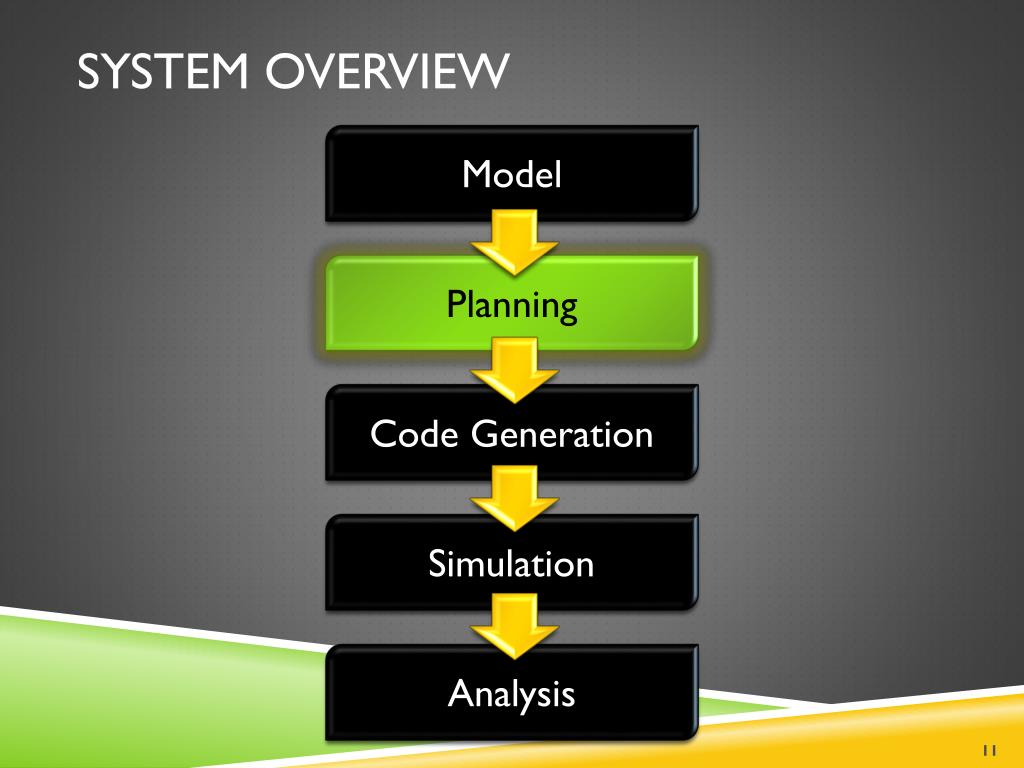 SYSTEM OVERVIEW

Model

Planning

Code Generation

Simulation

Analysis

11